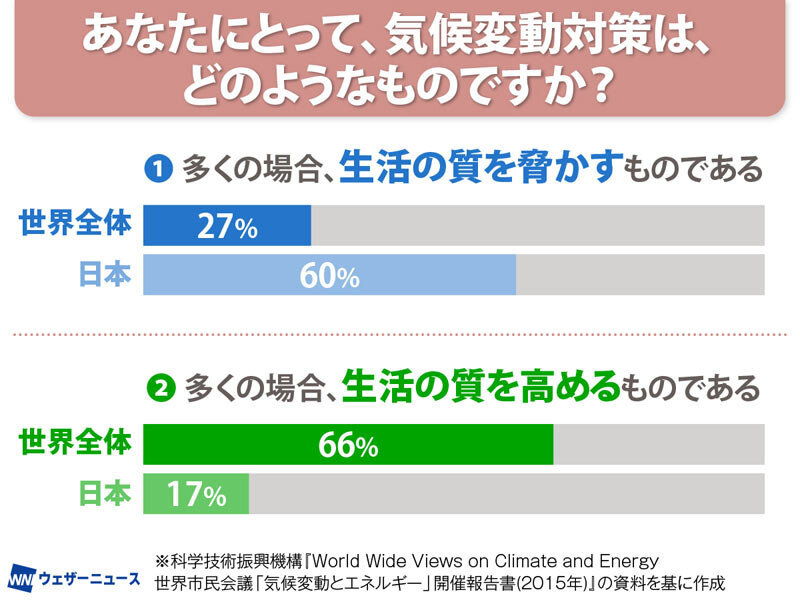 あなたにとって、気候変動対策は、どのようなものですか？

❶ 多くの場合、生活の質を脅かすものである

世界全体 27%
日本 60%

❷ 多くの場合、生活の質を高めるものである

世界全体 66%
日本 17%

WN ウェザーニュース

※科学技術振興機構『World Wide Views on Climate and Energy 世界市民会議「気候変動とエネルギー」開催報告書(2015年)』の資料を基に作成